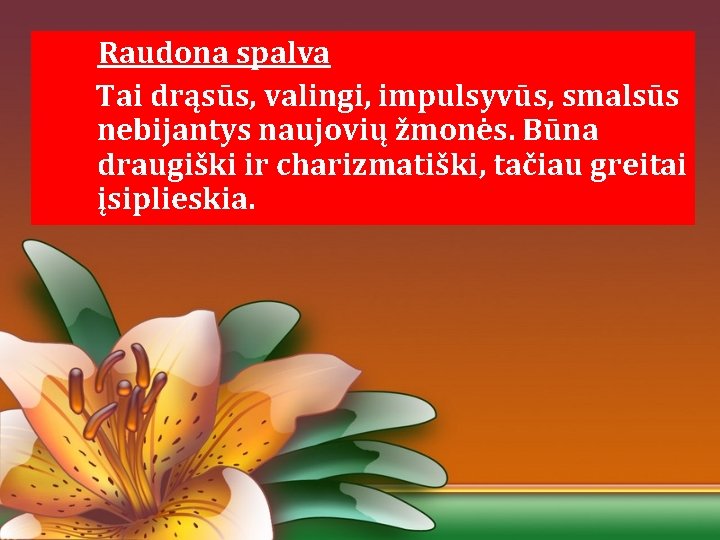 Raudona spalva

Tai drąsūs, valingi, impulsyvūs, smalsūs nebijantys naujovių žmonės. Būna draugiški ir charizmatiški, tačiau greitai įsiplieskia.